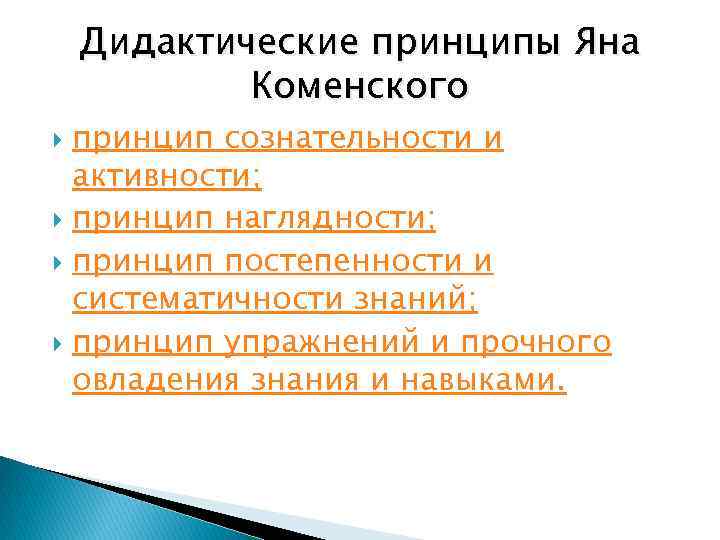 Дидактические принципы Яна Коменского

принцип сознательности и активности;

принцип наглядности;

принцип постепенности и систематичности знаний;

принцип упражнений и прочного овладения знания и навыками.